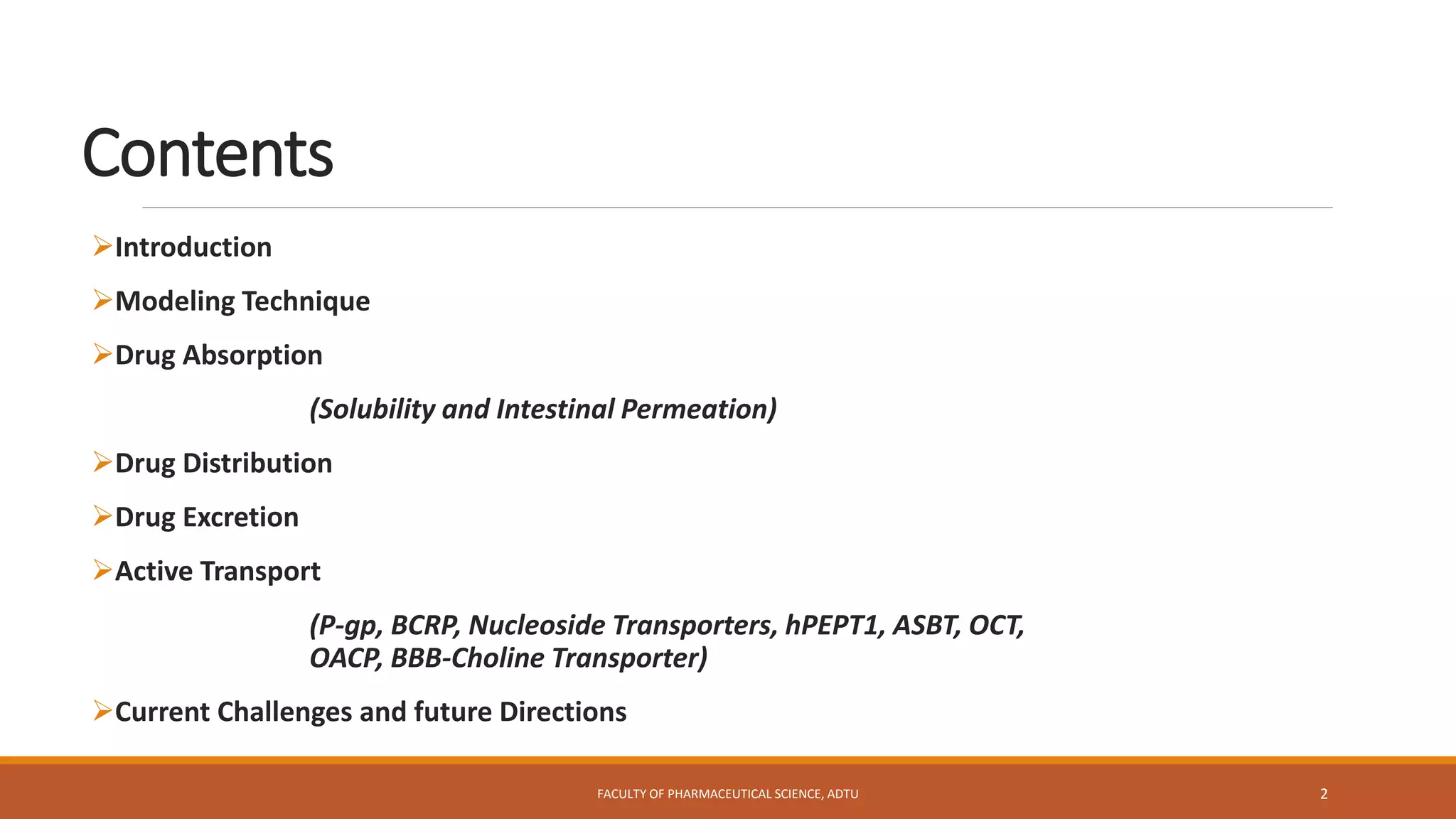 Contents

➢Introduction

➢Modeling Technique

➢Drug Absorption

(Solubility and Intestinal Permeation)

➢Drug Distribution

➢Drug Excretion

➢Active Transport

(P-gp, BCRP, Nucleoside Transporters, hPEPT1, ASBT, OCT, OACP, BBB-Choline Transporter)

➢Current Challenges and future Directions

FACULTY OF PHARMACEUTICAL SCIENCE, ADTU

2